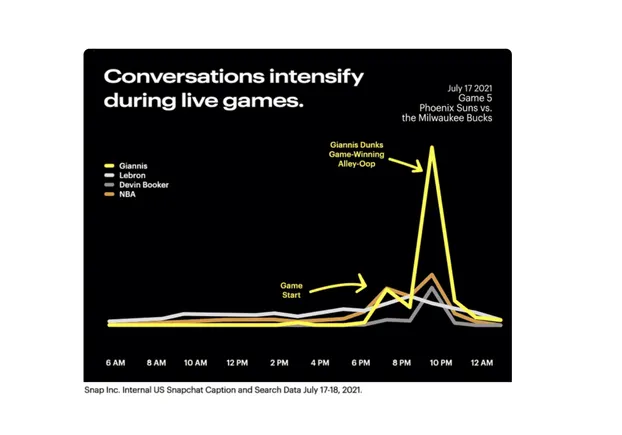 Conversations intensify during live games.

July 17 2021
Game 5
Phoenix Suns vs.
the Milwaukee Bucks

Giannis
Lebron
Devin Booker
NBA

Giannis Dunks Game-Winning Alley-Oop

Game Start

6 AM
8 AM
10 AM
12 PM
2 PM
4 PM
6 PM
8 PM
10 PM
12 AM

Snap Inc. Internal US Snapchat Caption and Search Data July 17-18, 2021.